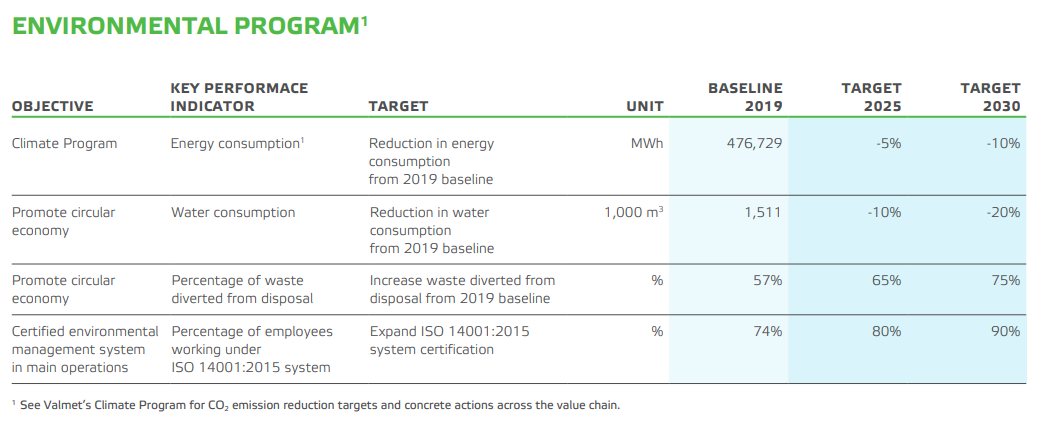 ENVIRONMENTAL PROGRAM$^1$

| OBJECTIVE | KEY PERFORMACE INDICATOR | TARGET | UNIT | BASELINE 2019 | TARGET 2025 | TARGET 2030 |
|---|---|---|---|---|---|---|
| Climate Program | Energy consumption$^1$ | Reduction in energy consumption from 2019 baseline | MWh | 476,729 | -5% | -10% |
| Promote circular economy | Water consumption | Reduction in water consumption from 2019 baseline | 1,000 $m^3$ | 1,511 | -10% | -20% |
| Promote circular economy | Percentage of waste diverted from disposal | Increase waste diverted from disposal from 2019 baseline | % | 57% | 65% | 75% |
| Certified environmental management system in main operations | Percentage of employees working under ISO 14001:2015 system | Expand ISO 14001:2015 system certification | % | 74% | 80% | 90% |

$^1$ See Valmet's Climate Program for $CO_2$ emission reduction targets and concrete actions across the value chain.